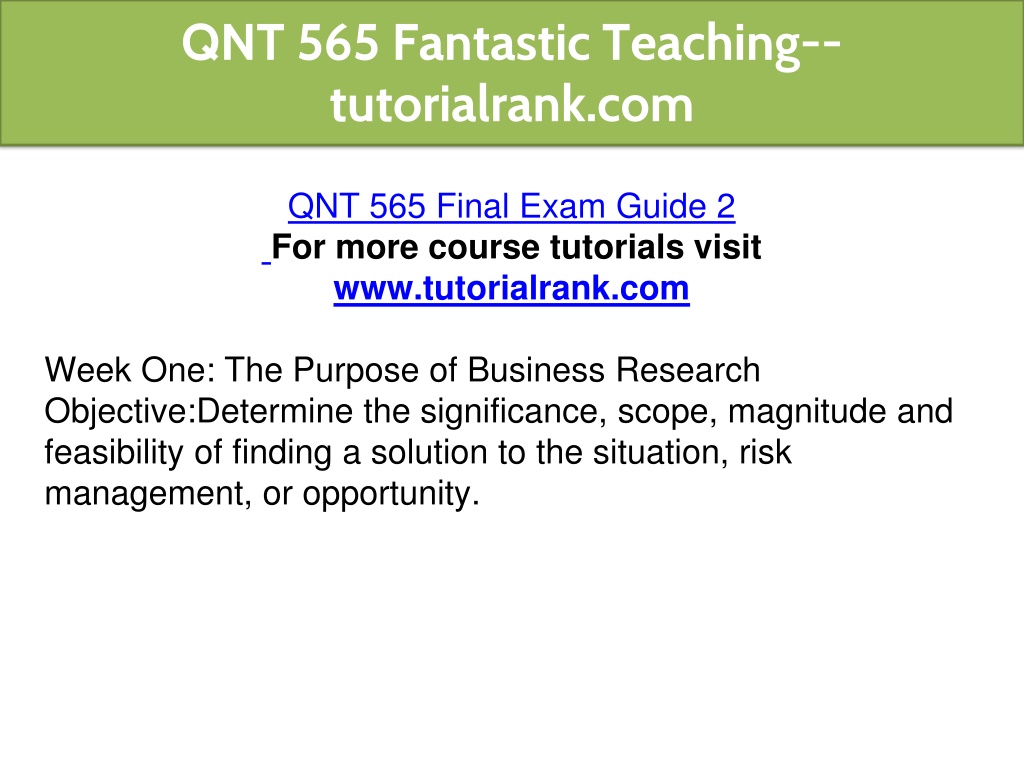 QNT 565 Fantastic Teaching--tutorialrank.com

QNT 565 Final Exam Guide 2
For more course tutorials visit
www.tutorialrank.com

Week One: The Purpose of Business Research
Objective:Determine the significance, scope, magnitude and feasibility of finding a solution to the situation, risk management, or opportunity.